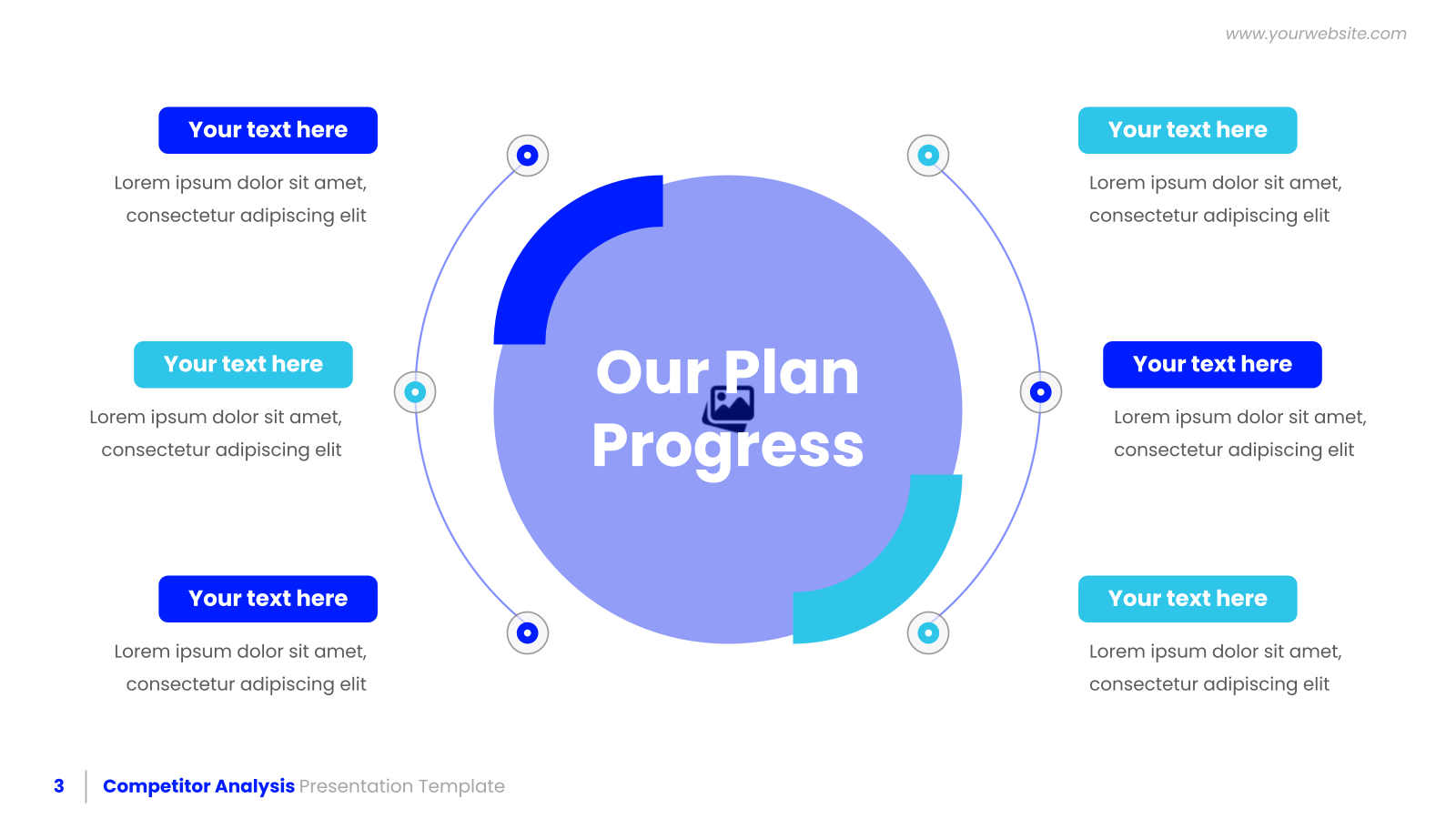 www.yourwebsite.com

Your text here

Lorem ipsum dolor sit amet, consectetur adipiscing elit

Your text here

Lorem ipsum dolor sit amet, consectetur adipiscing elit

Your text here

Lorem ipsum dolor sit amet, consectetur adipiscing elit

Our Plan Progress

Your text here

Lorem ipsum dolor sit amet, consectetur adipiscing elit

Your text here

Lorem ipsum dolor sit amet, consectetur adipiscing elit

Your text here

Lorem ipsum dolor sit amet, consectetur adipiscing elit

3 Competitor Analysis Presentation Template